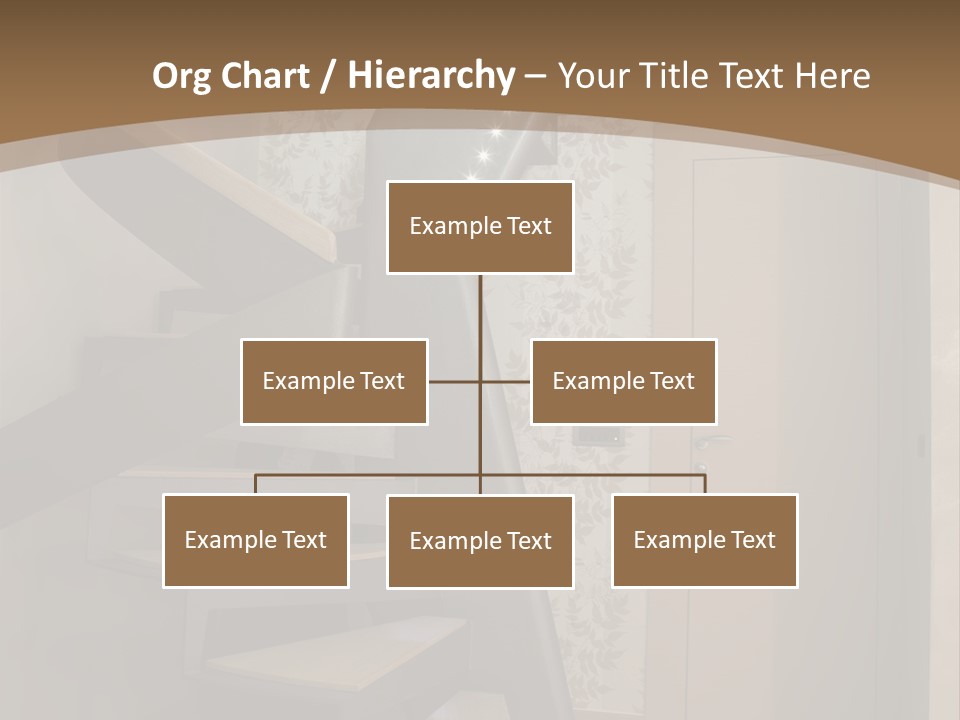 Org Chart / Hierarchy – Your Title Text Here

Example Text

Example Text

Example Text

Example Text

Example Text

Example Text